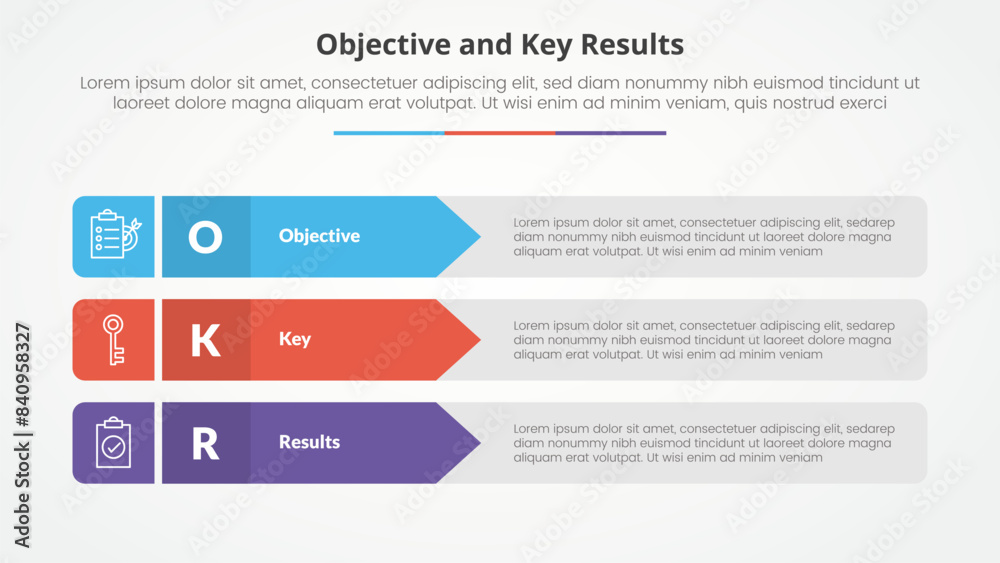 Objective and Key Results

Lorem ipsum dolor sit amet, consectetuer adipiscing elit, sed diam nonummy nibh euismod tincidunt ut laoreet dolore magna aliquam erat volutpat. Ut wisi enim ad minim veniam, quis nostrud exerci

O

Objective

Lorem ipsum dolor sit amet, consectetuer adipiscing elit, sedarep diam nonummy nibh euismod tincidunt ut laoreet dolore magna aliquam erat volutpat. Ut wisi enim ad minim veniam

K

Key

Lorem ipsum dolor sit amet, consectetuer adipiscing elit, sedarep diam nonummy nibh euismod tincidunt ut laoreet dolore magna aliquam erat volutpat. Ut wisi enim ad minim veniam

R

Results

Lorem ipsum dolor sit amet, consectetuer adipiscing elit, sedarep diam nonummy nibh euismod tincidunt ut laoreet dolore magna aliquam erat volutpat. Ut wisi enim ad minim veniam

Adobe Stock | #840958327